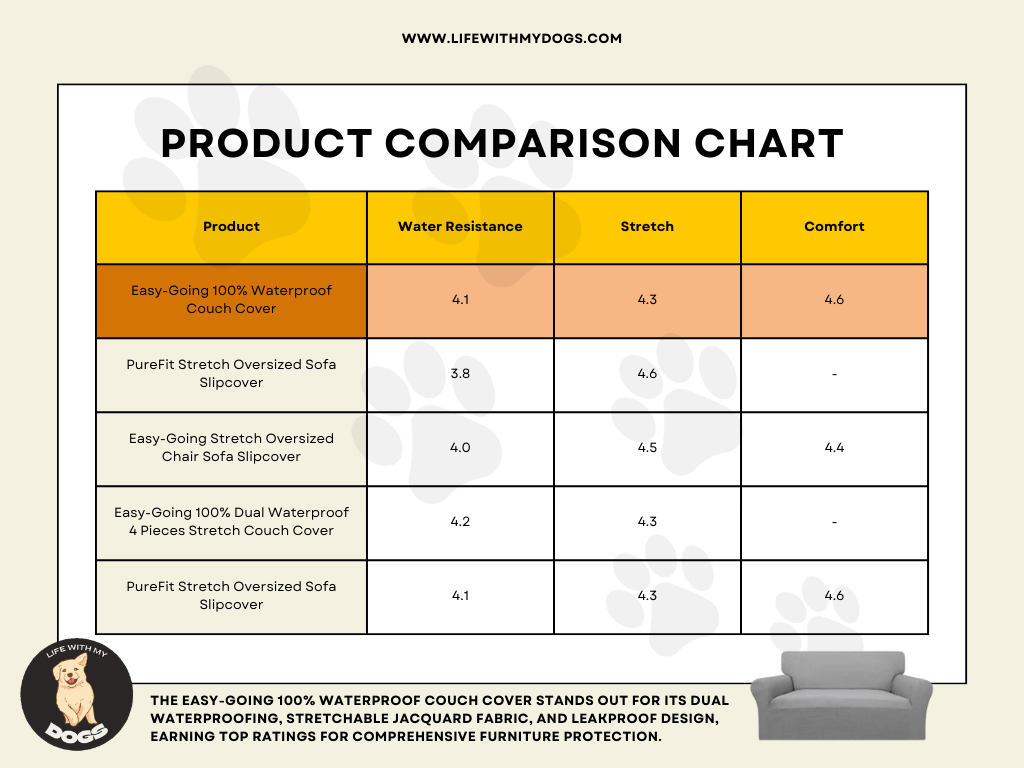 WWW.LIFEWITHMYDOGS.COM

PRODUCT COMPARISON CHART

| Product | Water Resistance | Stretch | Comfort |
|---|---|---|---|
| Easy-Going 100% Waterproof Couch Cover | 4.1 | 4.3 | 4.6 |
| PureFit Stretch Oversized Sofa Slipcover | 3.8 | 4.6 | - |
| Easy-Going Stretch Oversized Chair Sofa Slipcover | 4.0 | 4.5 | 4.4 |
| Easy-Going 100% Dual Waterproof 4 Pieces Stretch Couch Cover | 4.2 | 4.3 | - |
| PureFit Stretch Oversized Sofa Slipcover | 4.1 | 4.3 | 4.6 |

LIFE WITH MY DOGS

THE EASY-GOING 100% WATERPROOF COUCH COVER STANDS OUT FOR ITS DUAL WATERPROOFING, STRETCHABLE JACQUARD FABRIC, AND LEAKPROOF DESIGN, EARNING TOP RATINGS FOR COMPREHENSIVE FURNITURE PROTECTION.